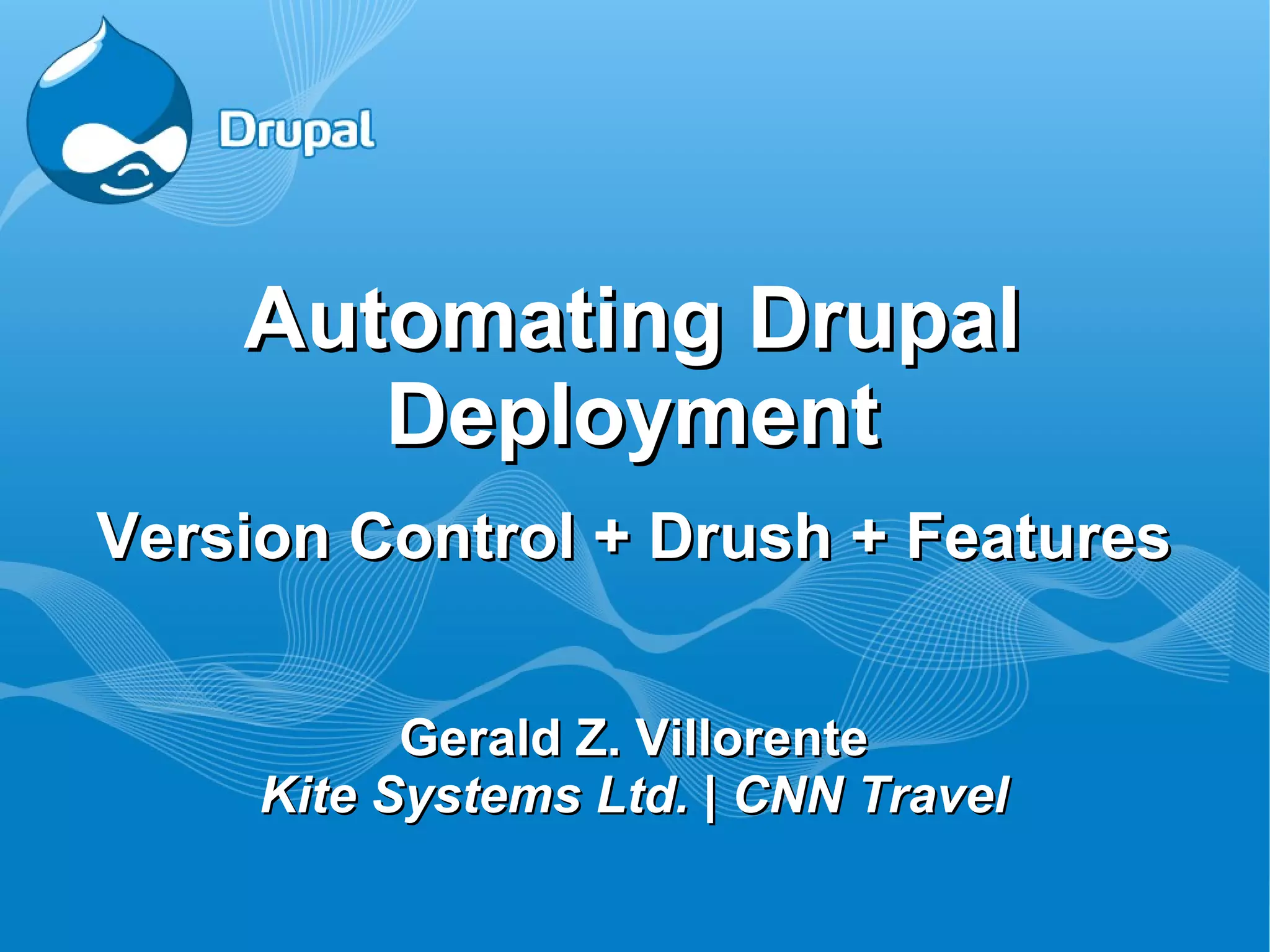 Drupal

Automating Drupal Deployment

Version Control + Drush + Features

Gerald Z. Villorente
Kite Systems Ltd. | CNN Travel